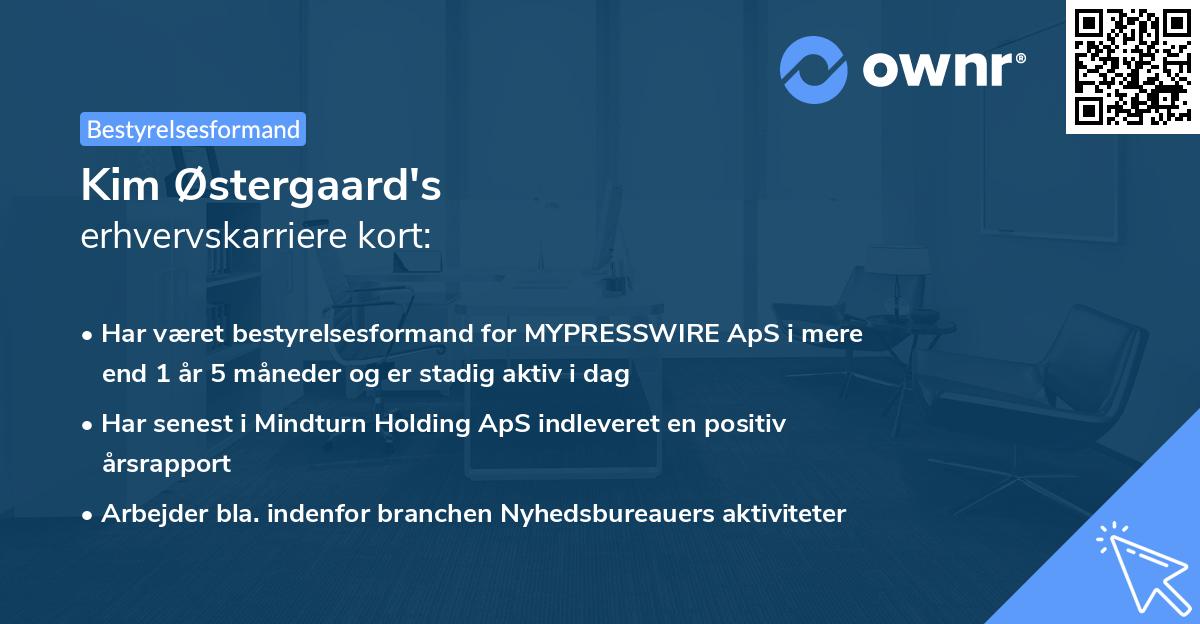 ownr®

Bestyrelsesformand

Kim Østergaard's
erhvervskarriere kort:

• Har været bestyrelsesformand for MYPRESSWIRE ApS i mere end 1 år 5 måneder og er stadig aktiv i dag

• Har senest i Mindturn Holding ApS indleveret en positiv årsrapport

• Arbejder bla. indenfor branchen Nyhedsbureauers aktiviteter